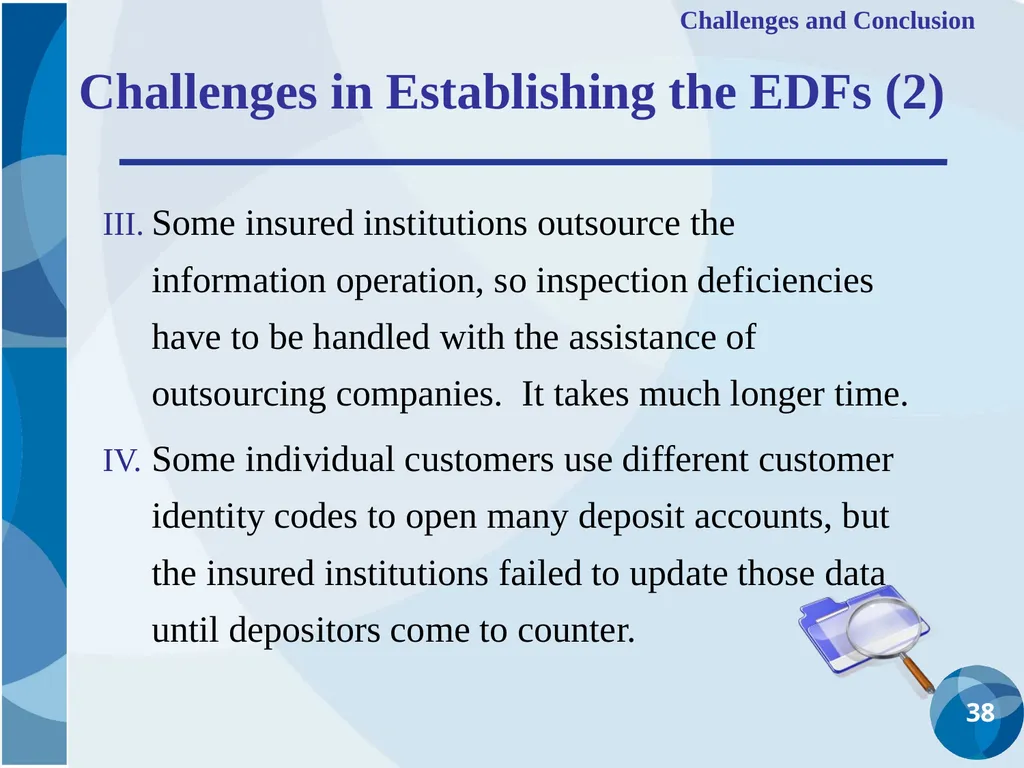 Challenges and Conclusion

Challenges in Establishing the EDFs (2)

III. Some insured institutions outsource the information operation, so inspection deficiencies have to be handled with the assistance of outsourcing companies. It takes much longer time.

IV. Some individual customers use different customer identity codes to open many deposit accounts, but the insured institutions failed to update those data until depositors come to counter.

38